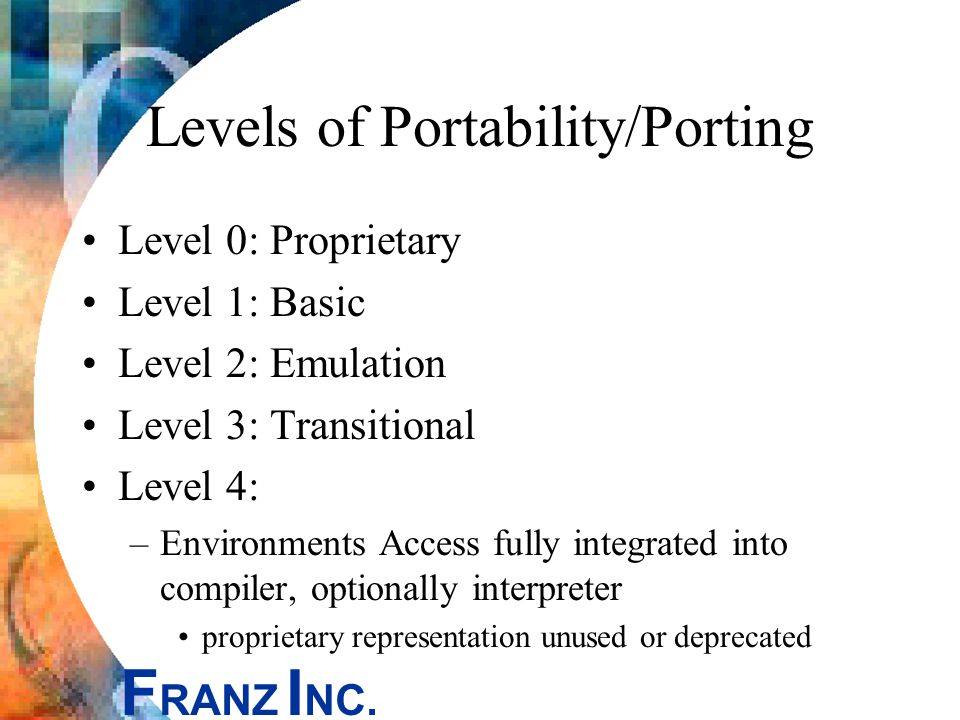 Levels of Portability/Porting

• Level 0: Proprietary
• Level 1: Basic
• Level 2: Emulation
• Level 3: Transitional
• Level 4:
– Environments Access fully integrated into compiler, optionally interpreter
• proprietary representation unused or deprecated

FRANZ INC.